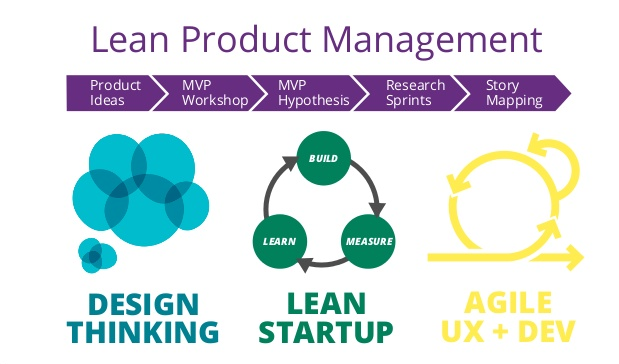 Lean Product Management

Product Ideas

MVP Workshop

MVP Hypothesis

Research Sprints

Story Mapping

BUILD

MEASURE

LEARN

DESIGN THINKING

LEAN STARTUP

AGILE UX + DEV